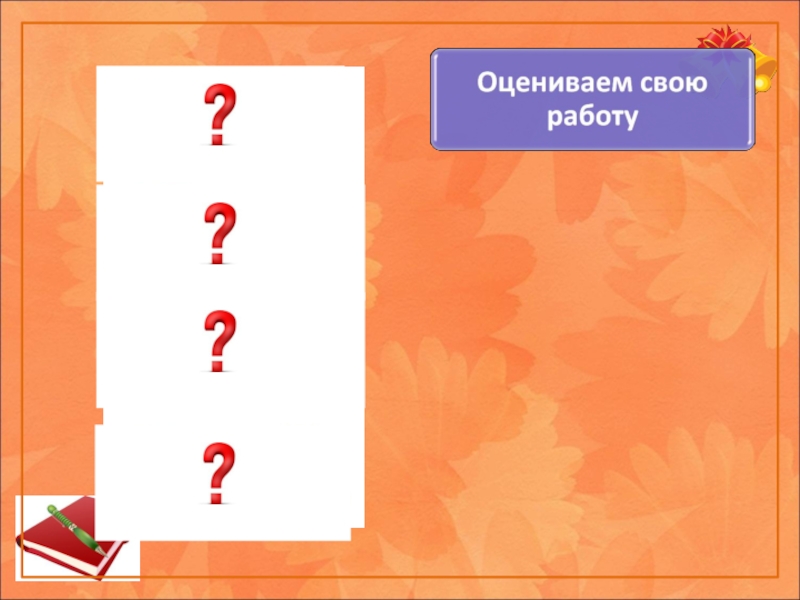 ?

?

?

?

Оцениваем свою работу